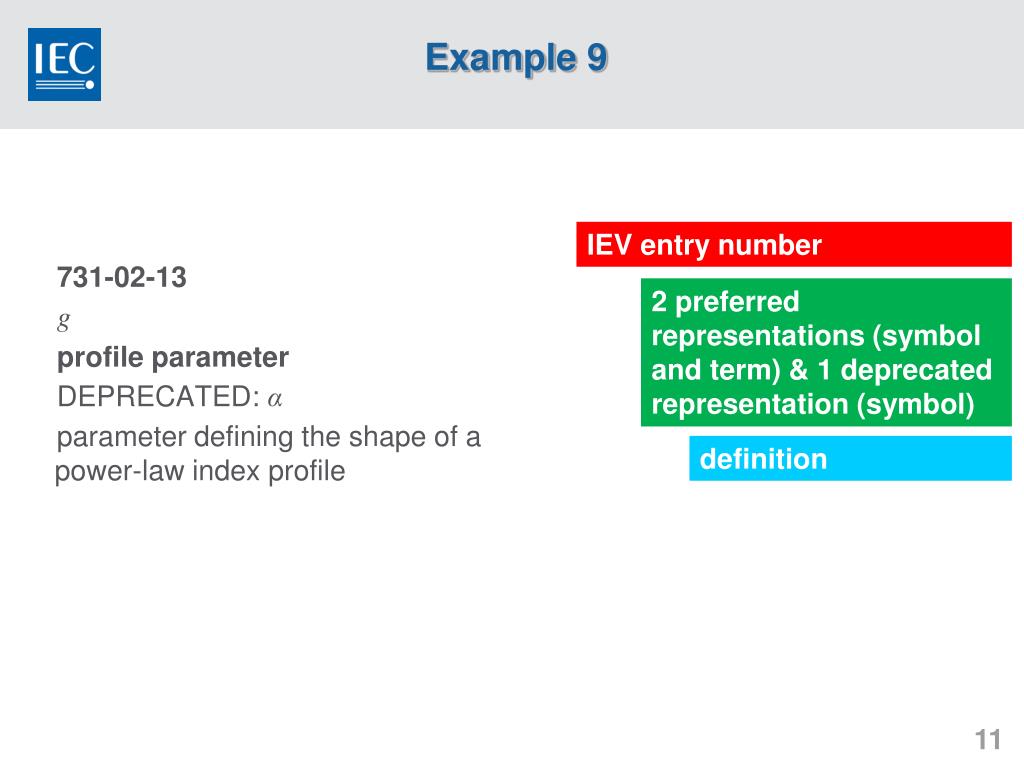 IEC

Example 9

731-02-13
$g$
profile parameter
DEPRECATED: $\alpha$
parameter defining the shape of a power-law index profile

IEV entry number

2 preferred representations (symbol and term) & 1 deprecated representation (symbol)

definition

11